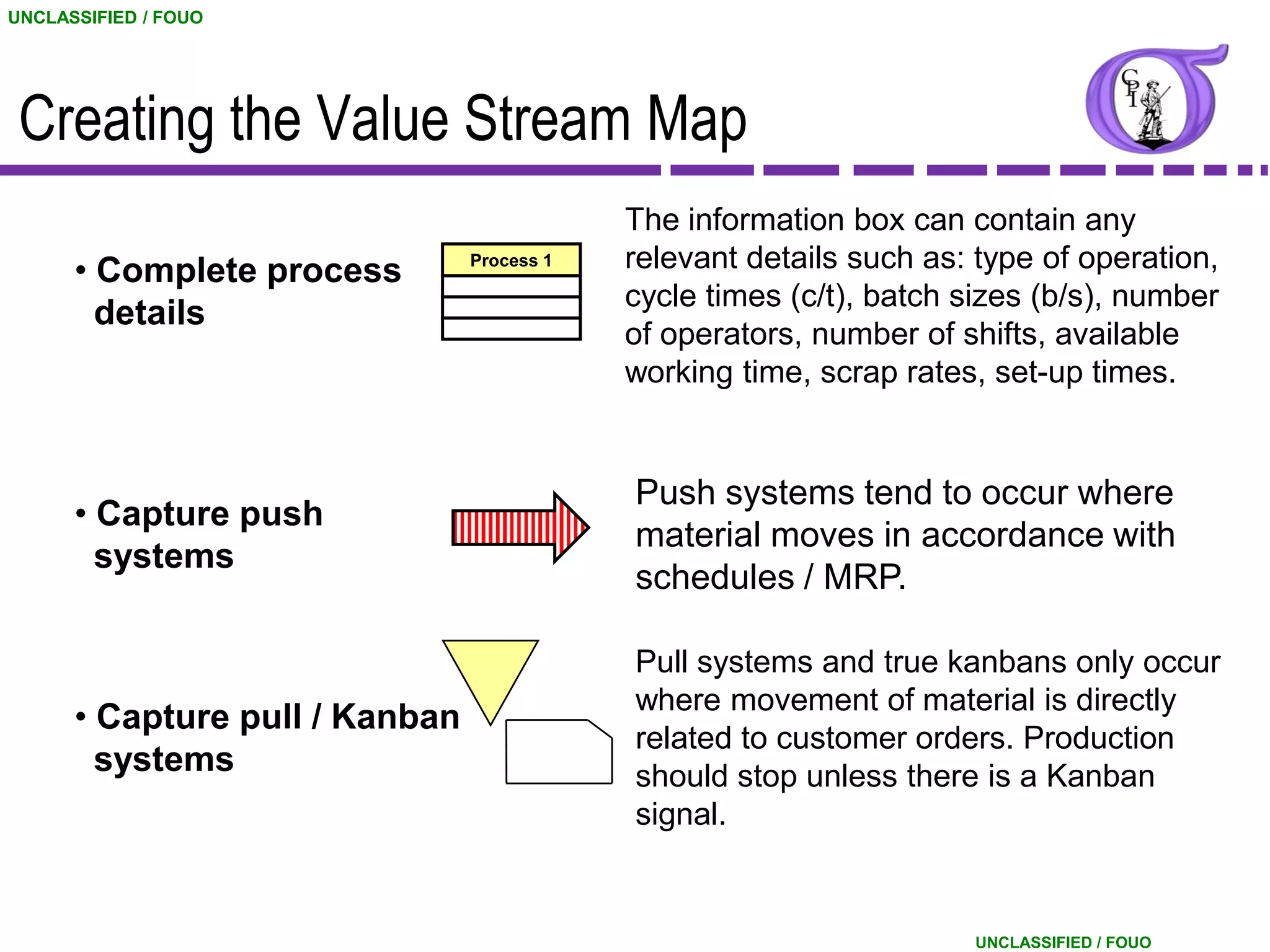 UNCLASSIFIED / FOUO

Creating the Value Stream Map

CPI

• Complete process details

Process 1

The information box can contain any relevant details such as: type of operation, cycle times (c/t), batch sizes (b/s), number of operators, number of shifts, available working time, scrap rates, set-up times.

• Capture push systems

Push systems tend to occur where material moves in accordance with schedules / MRP.

• Capture pull / Kanban systems

Pull systems and true kanbans only occur where movement of material is directly related to customer orders. Production should stop unless there is a Kanban signal.

UNCLASSIFIED / FOUO